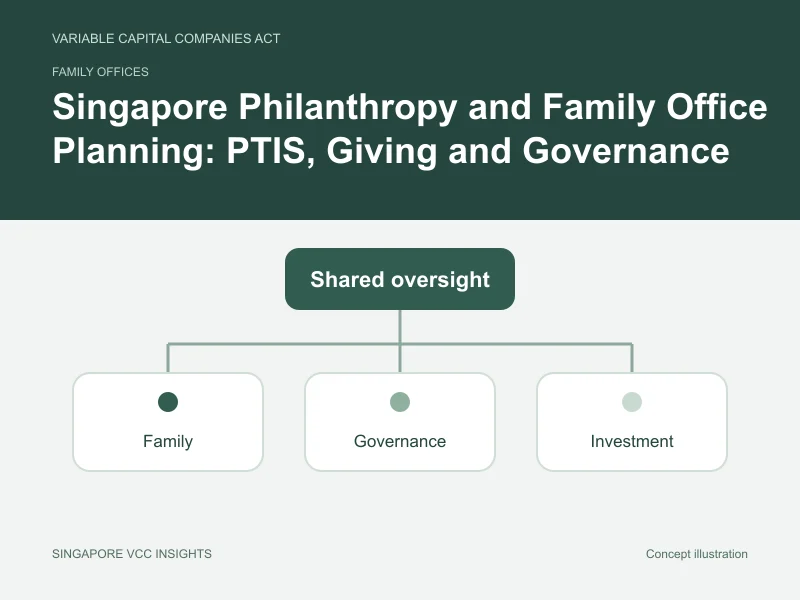 VARIABLE CAPITAL COMPANIES ACT

FAMILY OFFICES

Singapore Philanthropy and Family Office Planning: PTIS, Giving and Governance

Shared oversight

Family

Governance

Investment

SINGAPORE VCC INSIGHTS

Concept illustration